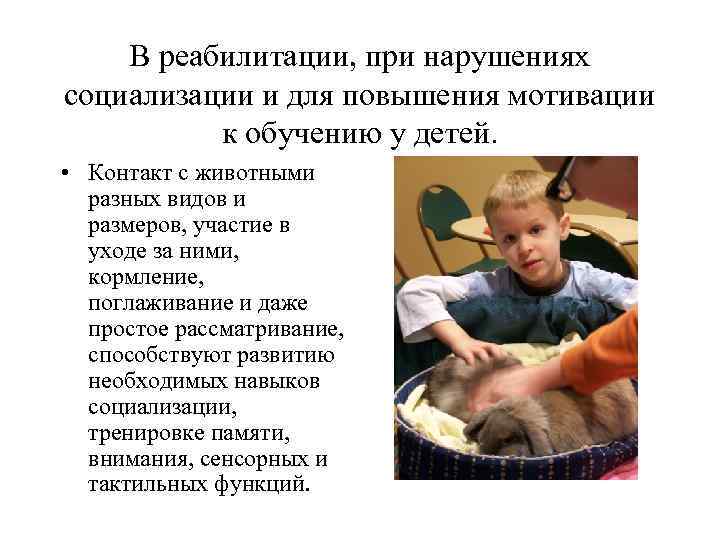 В реабилитации, при нарушениях социализации и для повышения мотивации к обучению у детей.

• Контакт с животными разных видов и размеров, участие в уходе за ними, кормление, поглаживание и даже простое рассматривание, способствуют развитию необходимых навыков социализации, тренировке памяти, внимания, сенсорных и тактильных функций.